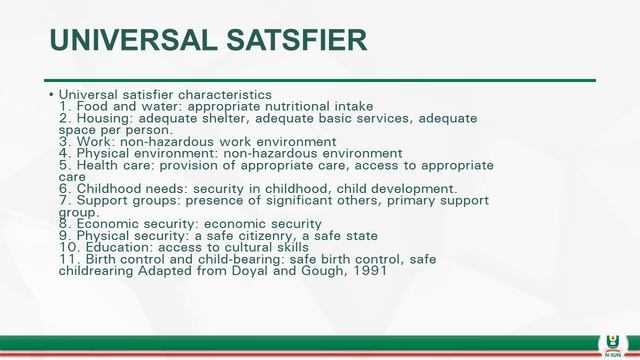 UNIVERSAL SATSFIER

• Universal satisfier characteristics
1. Food and water: appropriate nutritional intake
2. Housing: adequate shelter, adequate basic services, adequate space per person.
3. Work: non-hazardous work environment
4. Physical environment: non-hazardous environment
5. Health care: provision of appropriate care, access to appropriate care
6. Childhood needs: security in childhood, child development.
7. Support groups: presence of significant others, primary support group.
8. Economic security: economic security
9. Physical security: a safe citizenry, a safe state
10. Education: access to cultural skills
11. Birth control and child-bearing: safe birth control, safe childrearing Adapted from Doyal and Gough, 1991

NOUN